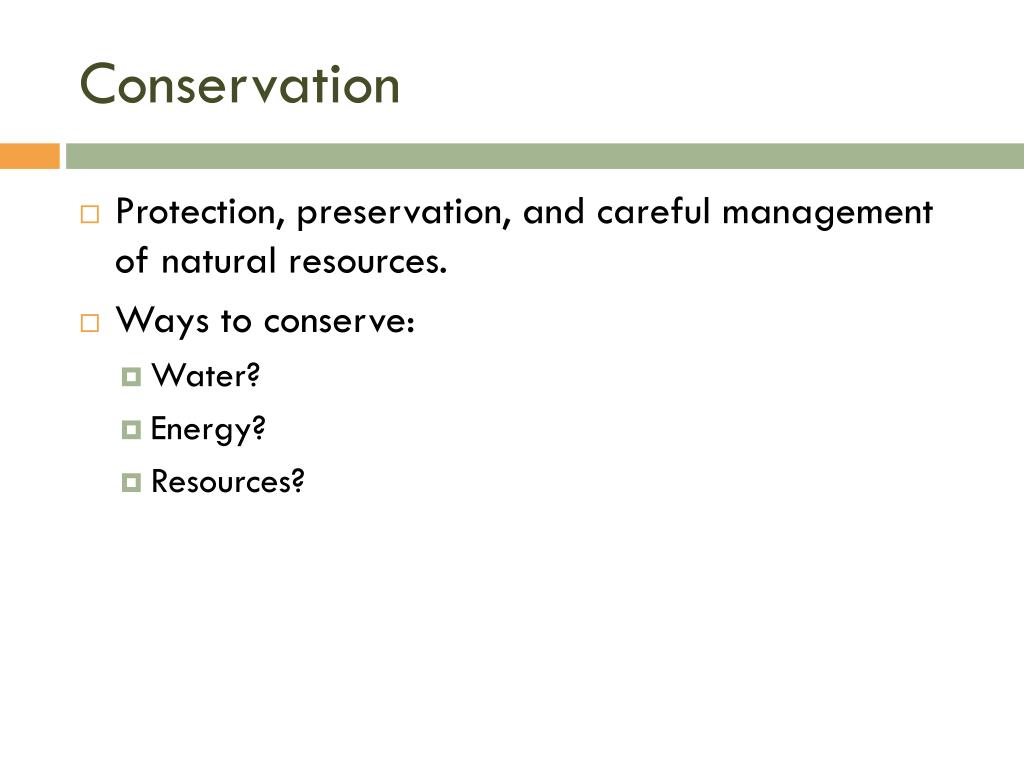 Conservation

Protection, preservation, and careful management of natural resources.

Ways to conserve:

Water?

Energy?

Resources?